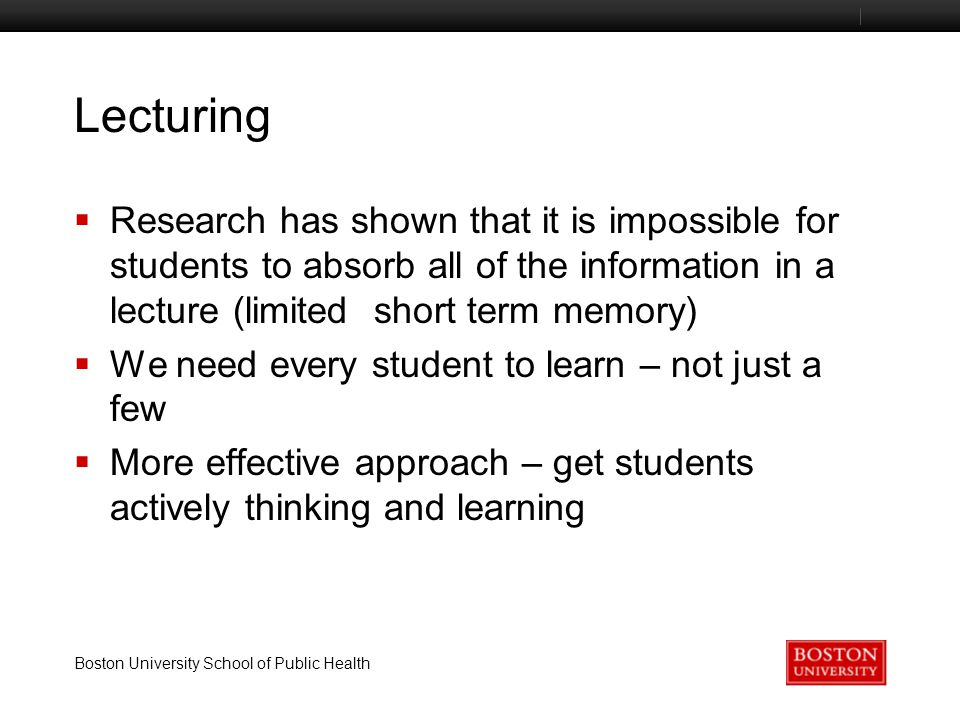 Lecturing

▪ Research has shown that it is impossible for students to absorb all of the information in a lecture (limited short term memory)
▪ We need every student to learn – not just a few
▪ More effective approach – get students actively thinking and learning

Boston University School of Public Health

BOSTON UNIVERSITY